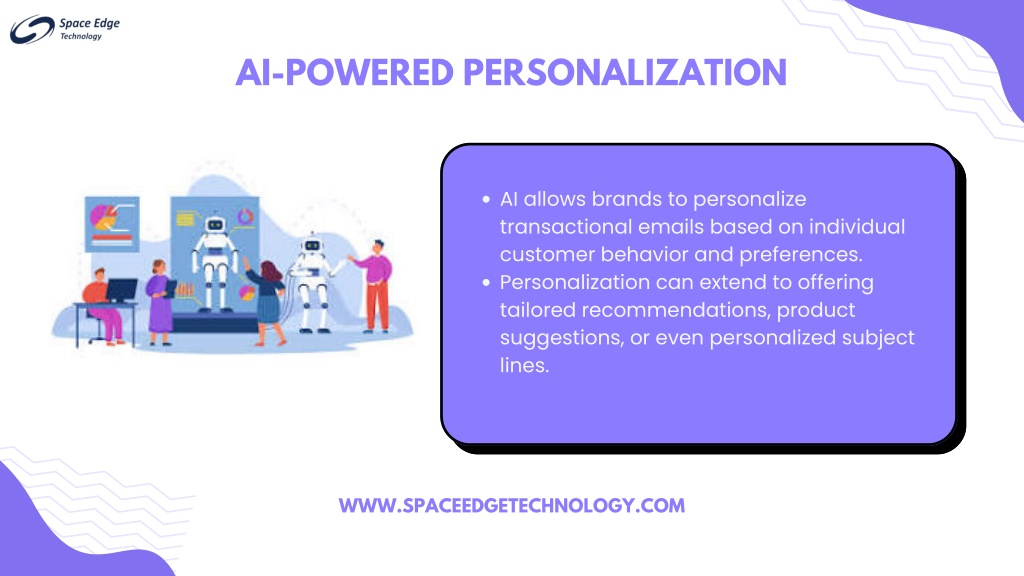 Space Edge
Technology

AI-POWERED PERSONALIZATION

• AI allows brands to personalize transactional emails based on individual customer behavior and preferences.
• Personalization can extend to offering tailored recommendations, product suggestions, or even personalized subject lines.

WWW.SPACEEDGETECHNOLOGY.COM